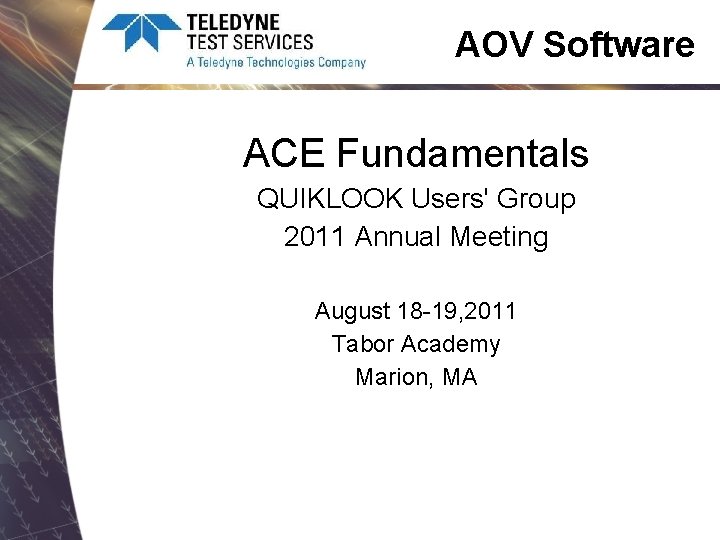 TELEDYNE
TEST SERVICES
A Teledyne Technologies Company

AOV Software

ACE Fundamentals

QUIKLOOK Users' Group
2011 Annual Meeting

August 18-19,2011
Tabor Academy
Marion, MA